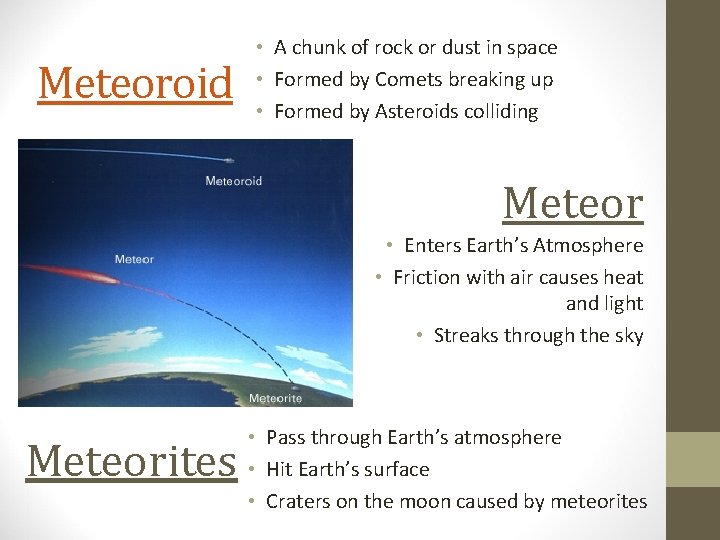 Meteoroid

• A chunk of rock or dust in space
• Formed by Comets breaking up
• Formed by Asteroids colliding

Meteoroid

Meteor

Meteorite

Meteor

• Enters Earth's Atmosphere
• Friction with air causes heat and light
• Streaks through the sky

Meteorites

• Pass through Earth's atmosphere
• Hit Earth's surface
• Craters on the moon caused by meteorites